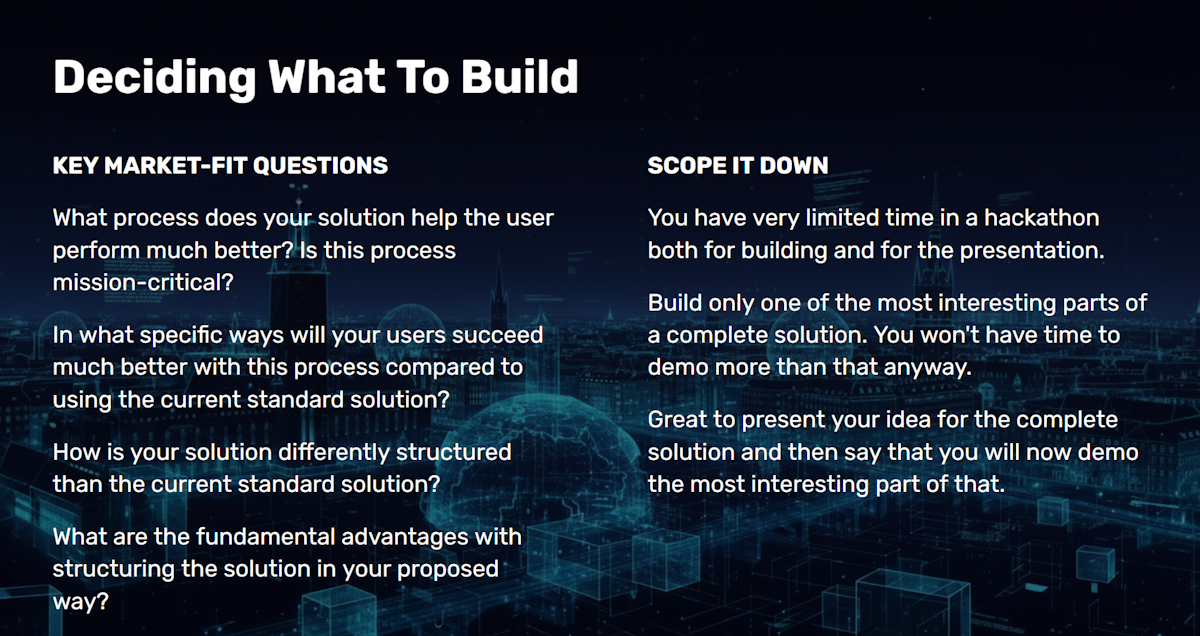 Deciding What To Build

KEY MARKET-FIT QUESTIONS

What process does your solution help the user perform much better? Is this process mission-critical?

In what specific ways will your users succeed much better with this process compared to using the current standard solution?

How is your solution differently structured than the current standard solution?

What are the fundamental advantages with structuring the solution in your proposed way?

SCOPE IT DOWN

You have very limited time in a hackathon both for building and for the presentation.

Build only one of the most interesting parts of a complete solution. You won't have time to demo more than that anyway.

Great to present your idea for the complete solution and then say that you will now demo the most interesting part of that.